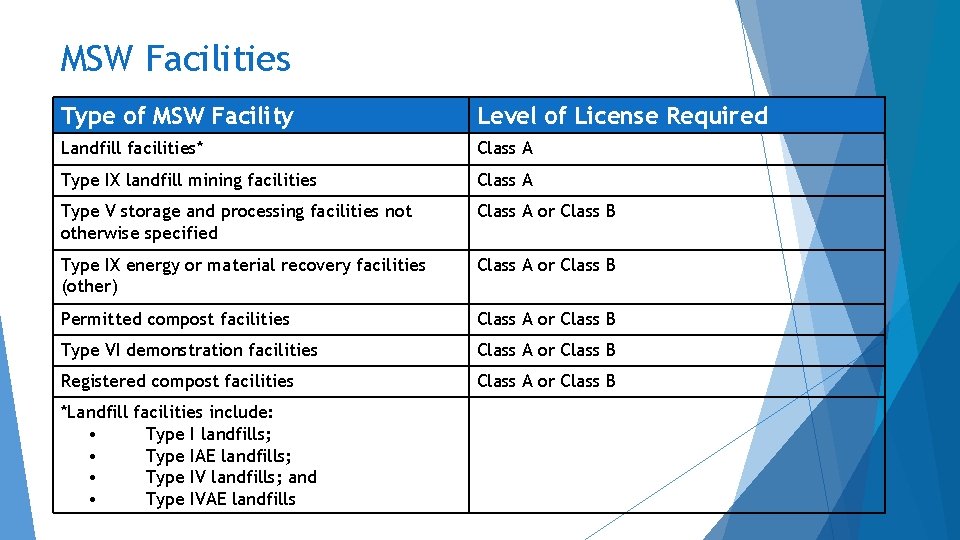 MSW Facilities

| Type of MSW Facility | Level of License Required |
|---|---|
| Landfill facilities* | Class A |
| Type IX landfill mining facilities | Class A |
| Type V storage and processing facilities not otherwise specified | Class A or Class B |
| Type IX energy or material recovery facilities (other) | Class A or Class B |
| Permitted compost facilities | Class A or Class B |
| Type VI demonstration facilities | Class A or Class B |
| Registered compost facilities | Class A or Class B |
| *Landfill facilities include: • Type I landfills; • Type IAE landfills; • Type IV landfills; and • Type IVAE landfills | |